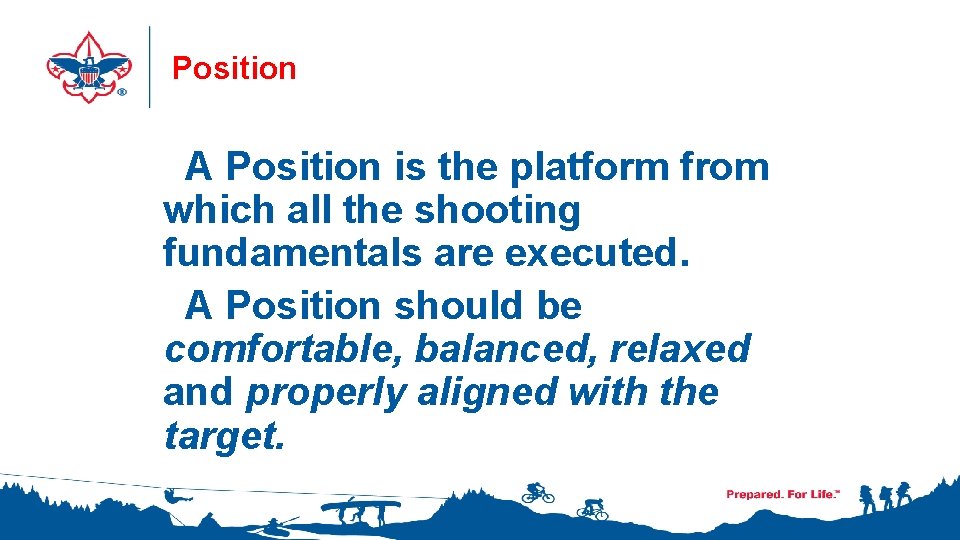 Position

A Position is the platform from which all the shooting fundamentals are executed.

A Position should be comfortable, balanced, relaxed and properly aligned with the target.

Prepared. For Life.™